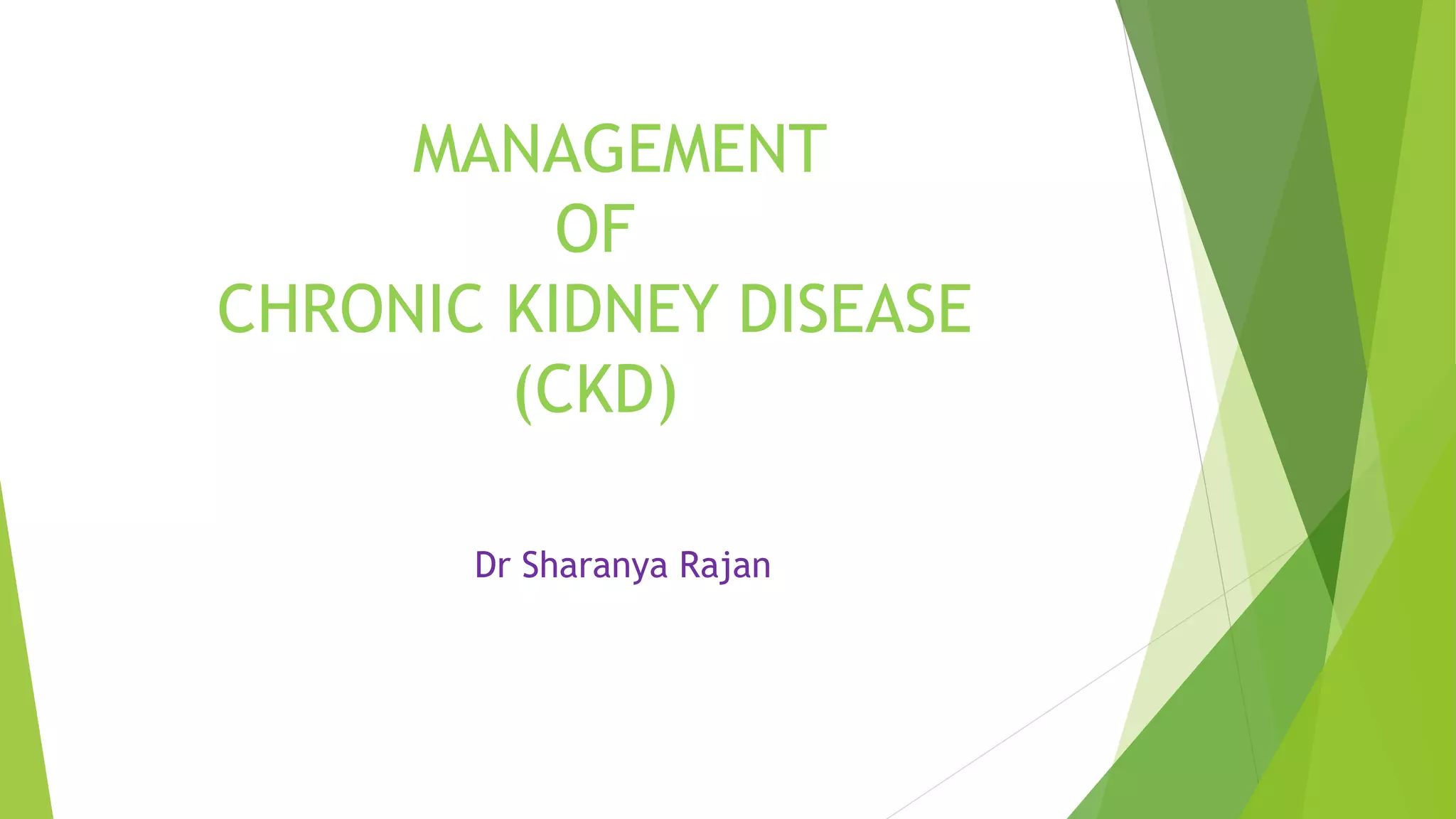 MANAGEMENT
OF
CHRONIC KIDNEY DISEASE
(CKD)

Dr Sharanya Rajan